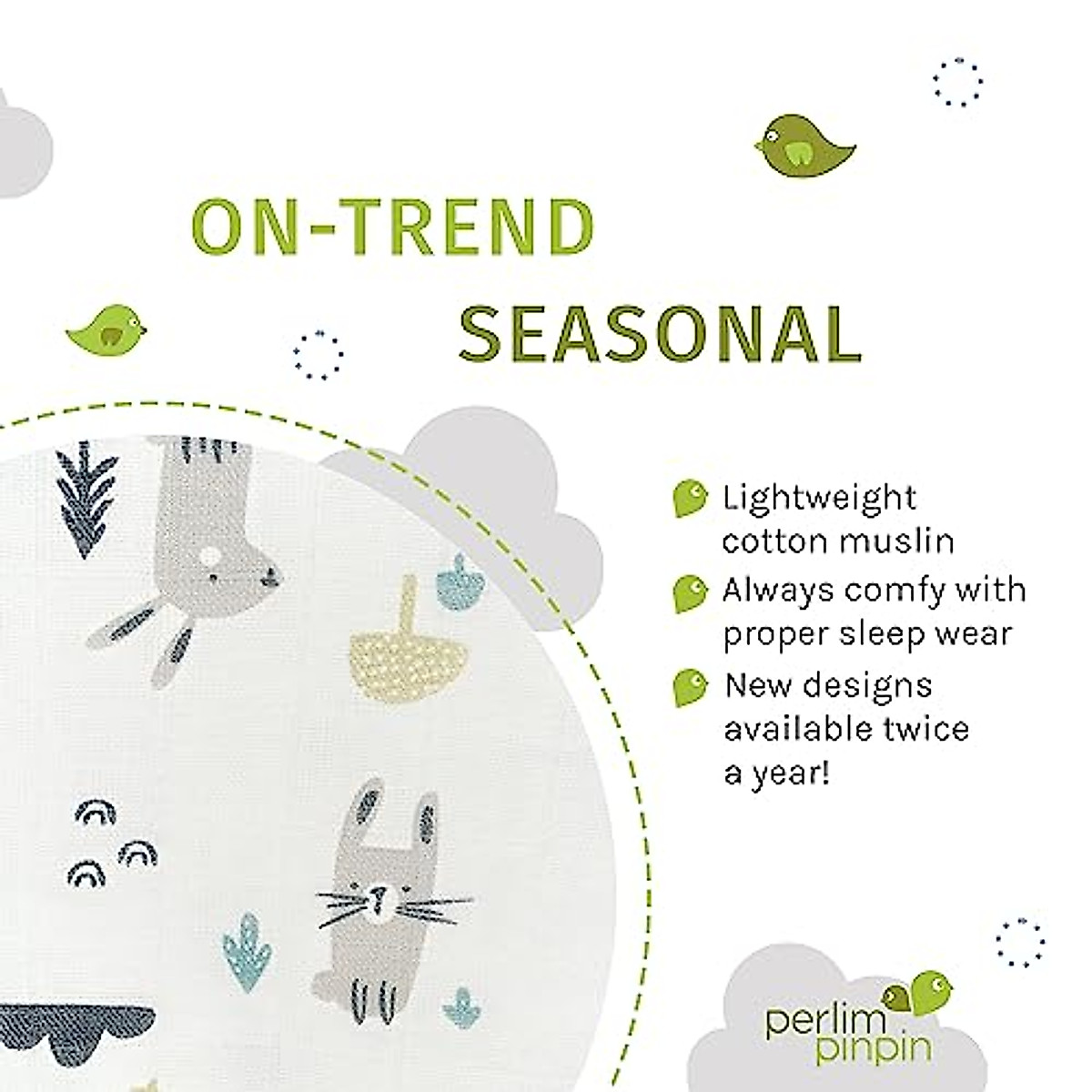 ON-TREND
SEASONAL

Lightweight cotton muslin

Always comfy with proper sleep wear

New designs available twice a year!

perlim
pinpin